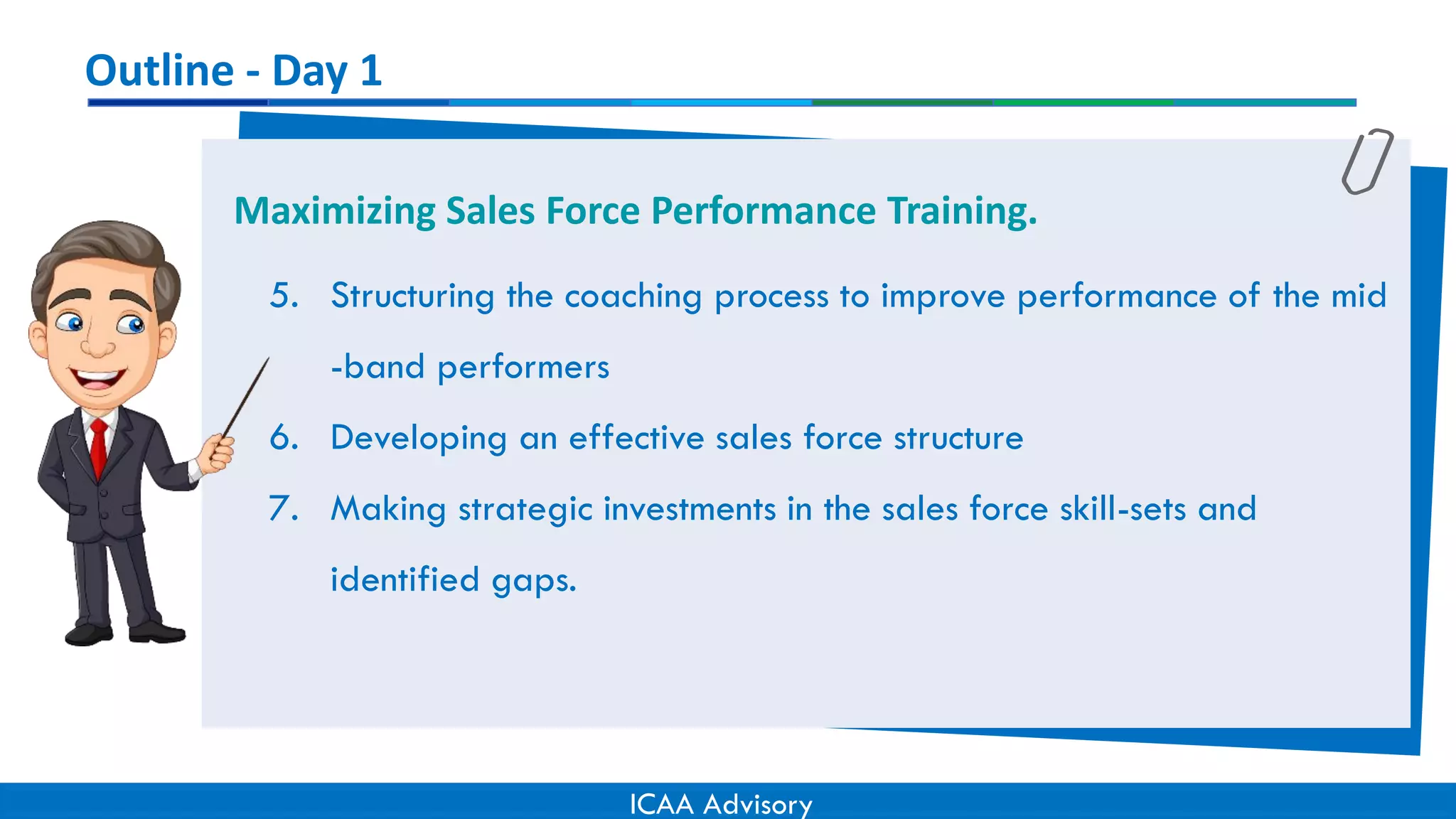 Outline - Day 1

Maximizing Sales Force Performance Training.

5. Structuring the coaching process to improve performance of the mid -band performers

6. Developing an effective sales force structure

7. Making strategic investments in the sales force skill-sets and identified gaps.

ICAA Advisory